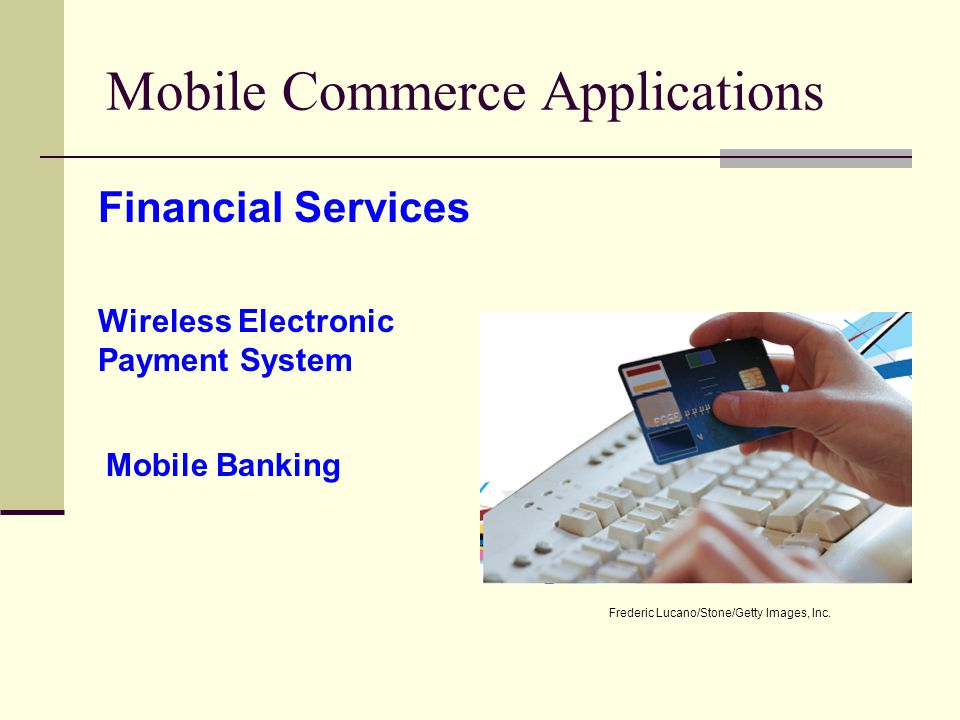 Mobile Commerce Applications

Financial Services

Wireless Electronic Payment System

Mobile Banking

Frederic Lucano/Stone/Getty Images, Inc.